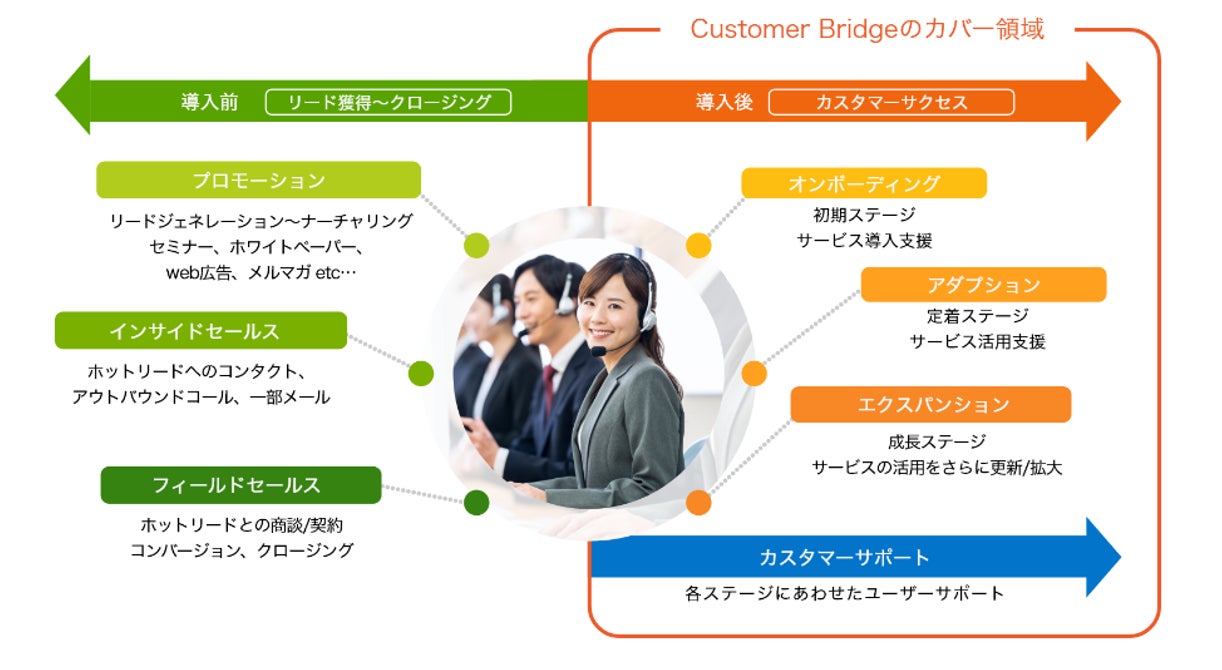 Customer Bridgeのカバー領域

導入前 リード獲得〜クロージング

導入後 カスタマーサクセス

プロモーション
リードジェネレーション〜ナーチャリング
セミナー、ホワイトペーパー、
web広告、メルマガ etc…

インサイドセールス
ホットリードへのコンタクト、
アウトバウンドコール、一部メール

フィールドセールス
ホットリードとの商談/契約
コンバージョン、クロージング

オンボーディング
初期ステージ
サービス導入支援

アダプション
定着ステージ
サービス活用支援

エクスパンション
成長ステージ
サービスの活用をさらに更新/拡大

カスタマーサポート
各ステージにあわせたユーザーサポート